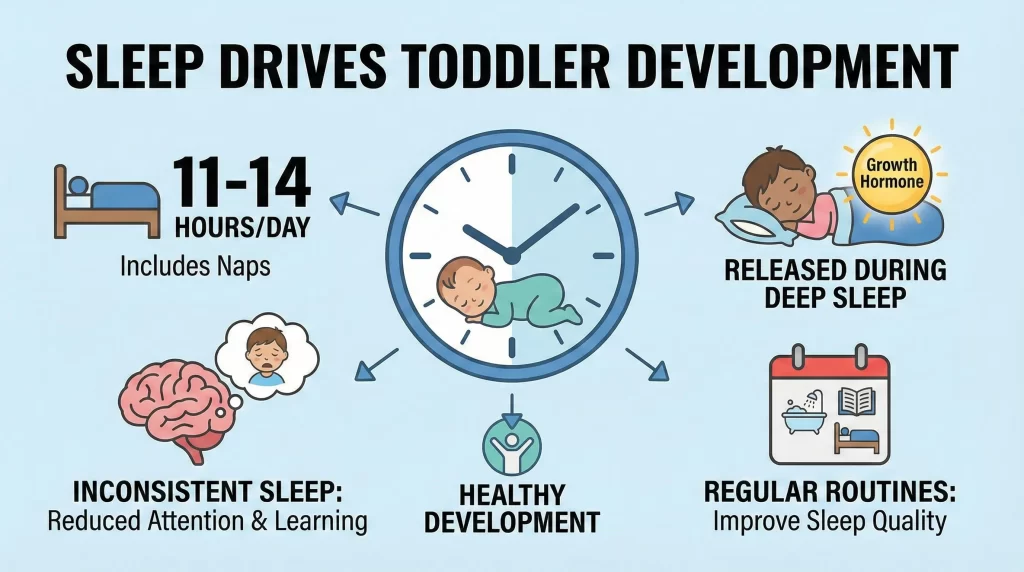 SLEEP DRIVES TODDLER DEVELOPMENT

11-14 HOURS/DAY
Includes Naps

Growth Hormone
RELEASED DURING DEEP SLEEP

INCONSISTENT SLEEP:
Reduced Attention & Learning

HEALTHY DEVELOPMENT

REGULAR ROUTINES:
Improve Sleep Quality